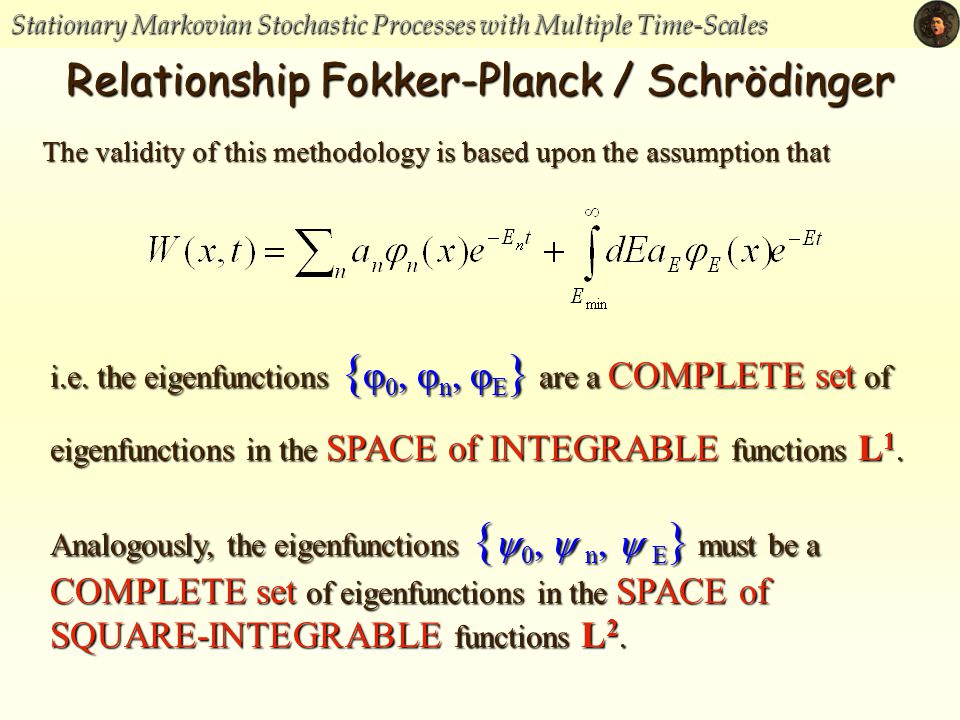 Stationary Markovian Stochastic Processes with Multiple Time-Scales

Relationship Fokker-Planck / Schrödinger

The validity of this methodology is based upon the assumption that

$W(x,t) = \sum_n a_n \varphi_n(x) e^{-E_n t} + \int_{E_{\min}}^{\infty} dE a_E \varphi_E(x) e^{-Et}$

i.e. the eigenfunctions $\{\varphi_0, \varphi_n, \varphi_E\}$ are a COMPLETE set of eigenfunctions in the SPACE of INTEGRABLE functions $L^1$.

Analogously, the eigenfunctions $\{\psi_0, \psi_n, \psi_E\}$ must be a COMPLETE set of eigenfunctions in the SPACE of SQUARE-INTEGRABLE functions $L^2$.